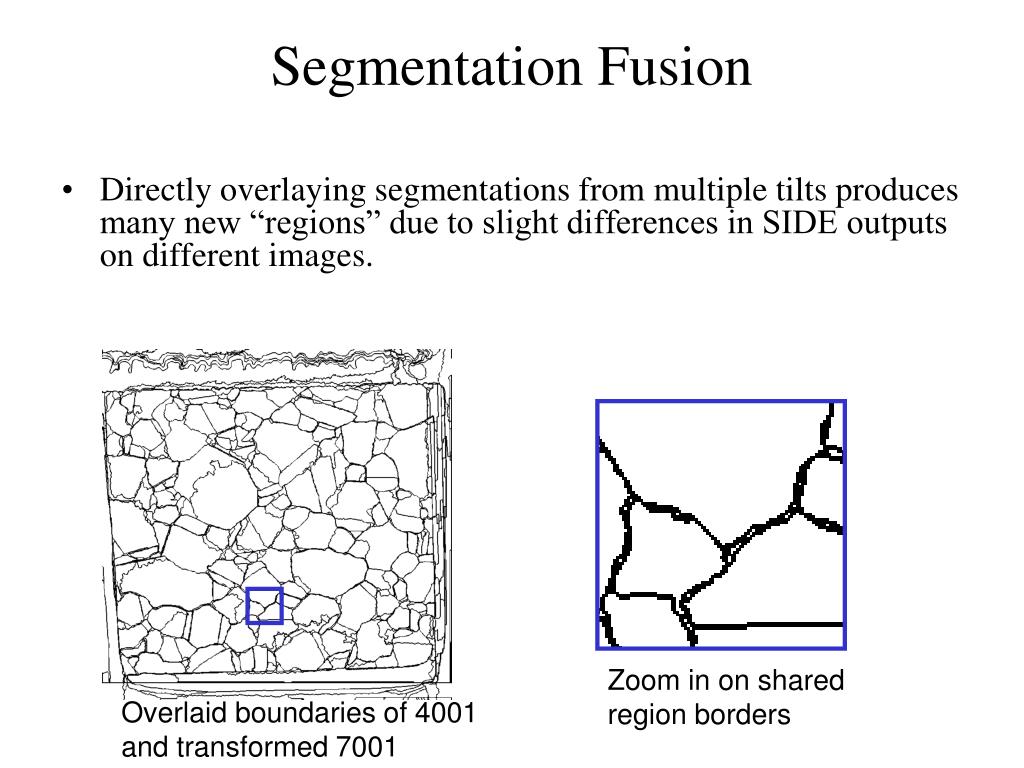 Segmentation Fusion

• Directly overlaying segmentations from multiple tilts produces many new “regions” due to slight differences in SIDE outputs on different images.

Overlaid boundaries of 4001 and transformed 7001

Zoom in on shared region borders